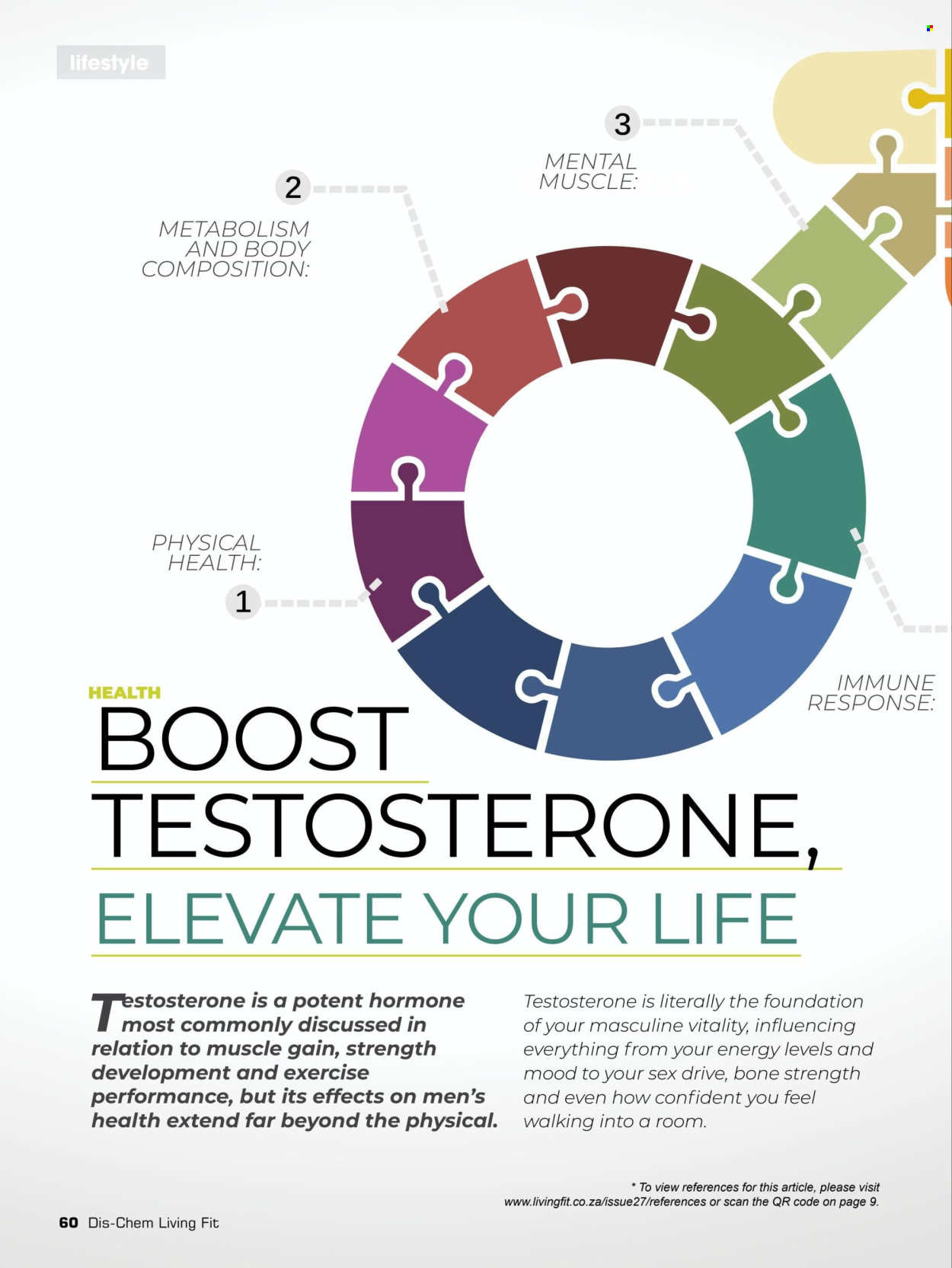 lifestyle

3
MENTAL MUSCLE:

2
METABOLISM AND BODY COMPOSITION:

PHYSICAL HEALTH:
1

IMMUNE RESPONSE:

HEALTH

BOOST TESTOSTERONE,
ELEVATE YOUR LIFE

Testosterone is a potent hormone most commonly discussed in relation to muscle gain, strength development and exercise performance, but its effects on men's health extend far beyond the physical.

Testosterone is literally the foundation of your masculine vitality, influencing everything from your energy levels and mood to your sex drive, bone strength and even how confident you feel walking into a room.

* To view references for this article, please visit www.livingfit.co.za/issue27/references or scan the QR code on page 9.

60 Dis-Chem Living Fit